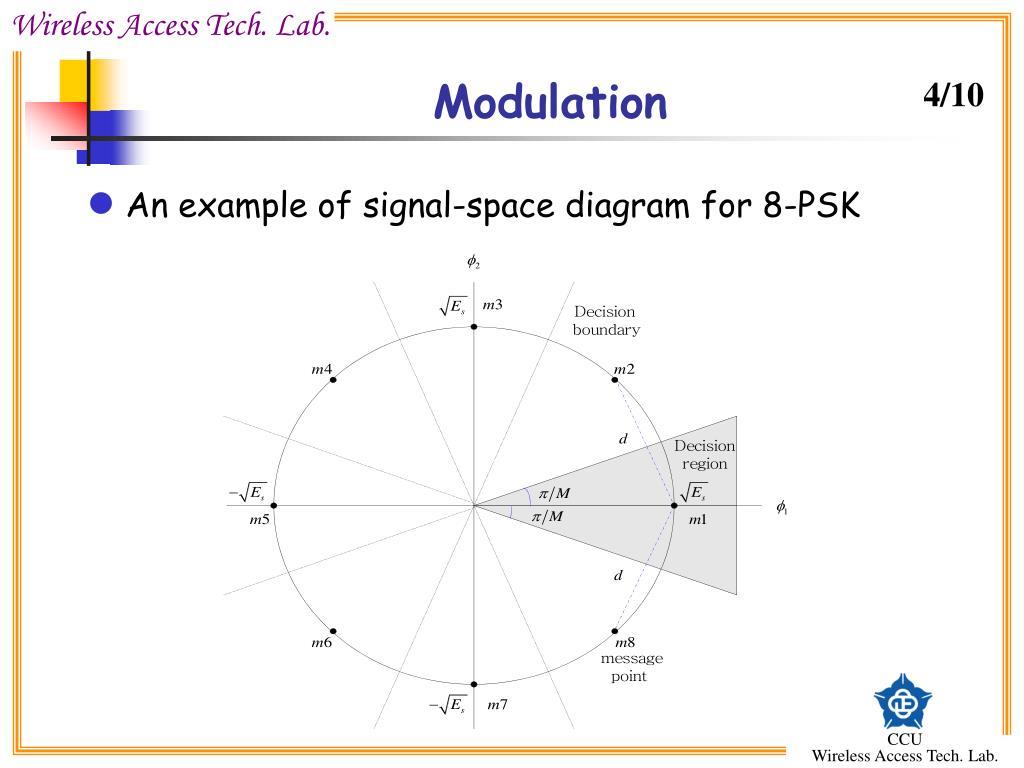 Wireless Access Tech. Lab.

Modulation

4/10

An example of signal-space diagram for 8-PSK

$\phi_2$

$\sqrt{E_s}$ $m3$

Decision boundary

$m4$

$m2$

$d$

Decision region

$-\sqrt{E_s}$

$m5$

$\pi/M$

$\pi/M$

$\sqrt{E_s}$

$m1$

$\phi_1$

$d$

$m6$

$m8$ message point

$-\sqrt{E_s}$ $m7$

CCU
Wireless Access Tech. Lab.